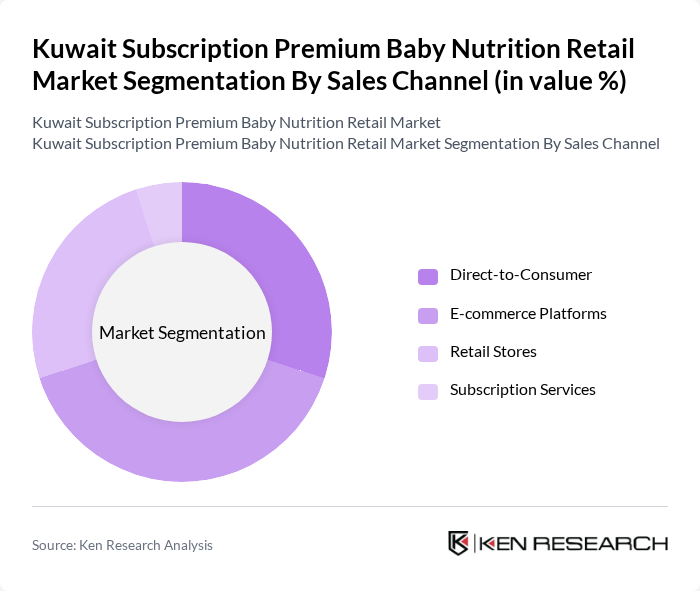 Kuwait Subscription Premium Baby Nutrition Retail Market Segmentation By Sales Channel (in value %)

Kuwait Subscription Premium Baby Nutrition Retail Market
Kuwait Subscription Premium Baby Nutrition Retail Market Segmentation By Sales Channel

Market Segmentation

Direct-to-Consumer
E-commerce Platforms
Retail Stores
Subscription Services

Source: Ken Research Analysis

KEN RESEARCH